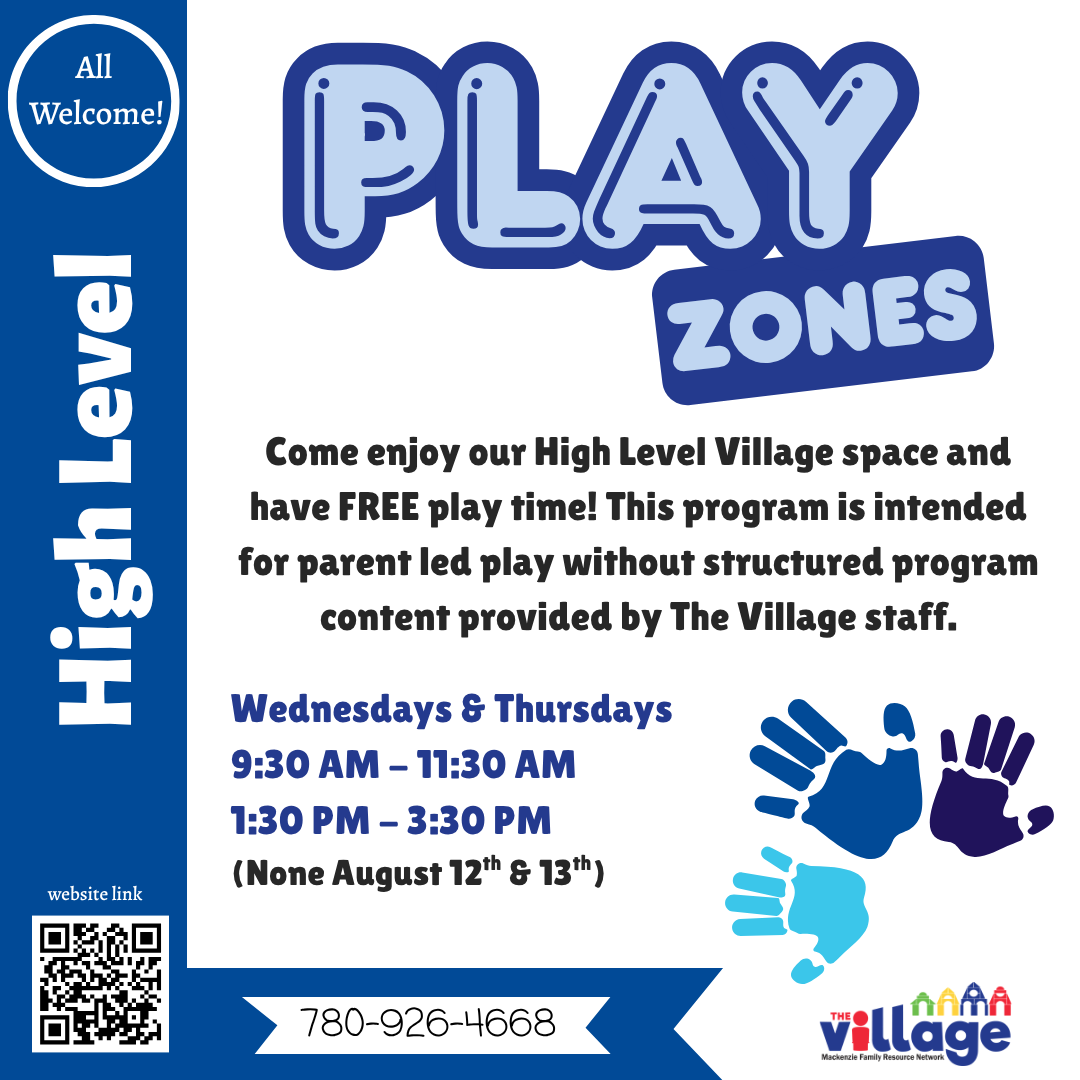 All Welcome!

High Level

PLAY ZONES

Come enjoy our High Level Village space and have FREE play time! This program is intended for parent led play without structured program content provided by The Village staff.

Wednesdays & Thursdays
9:30 AM – 11:30 AM
1:30 PM – 3:30 PM
(None August 12$^{th}$ & 13$^{th}$)

website link

780-926-4668

THE village
Mackenzie Family Resource Network